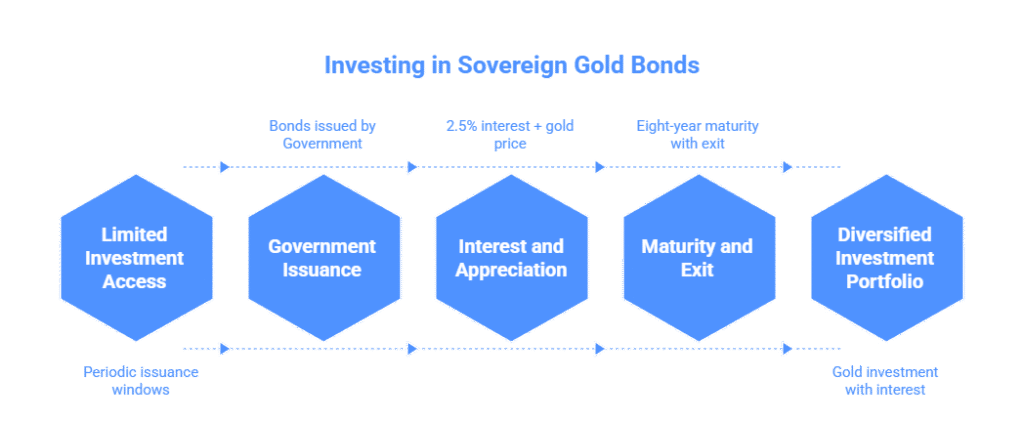 Investing in Sovereign Gold Bonds

Bonds issued by Government

2.5% interest + gold price

Eight-year maturity with exit

Limited Investment Access

Government Issuance

Interest and Appreciation

Maturity and Exit

Diversified Investment Portfolio

Periodic issuance windows

Gold investment with interest